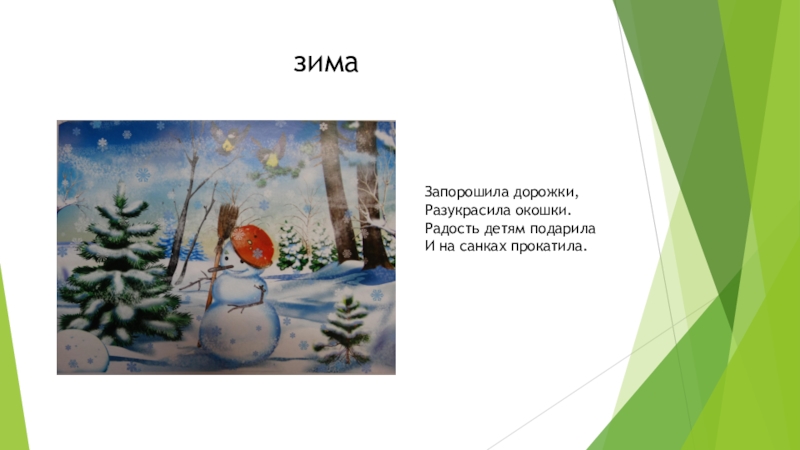 зима

Запорошила дорожки,
Разукрасила окошки.
Радость детям подарила
И на санках прокатила.